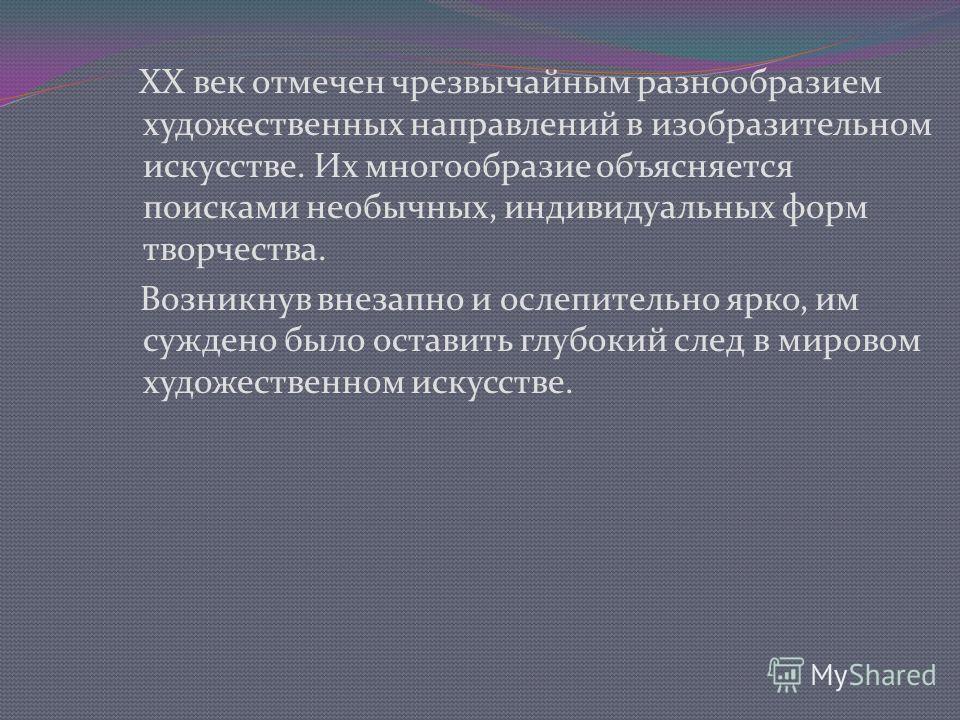 XX век отмечен чрезвычайным разнообразием художественных направлений в изобразительном искусстве. Их многообразие объясняется поисками необычных, индивидуальных форм творчества.

Возникнув внезапно и ослепительно ярко, им суждено было оставить глубокий след в мировом художественном искусстве.

MyShared